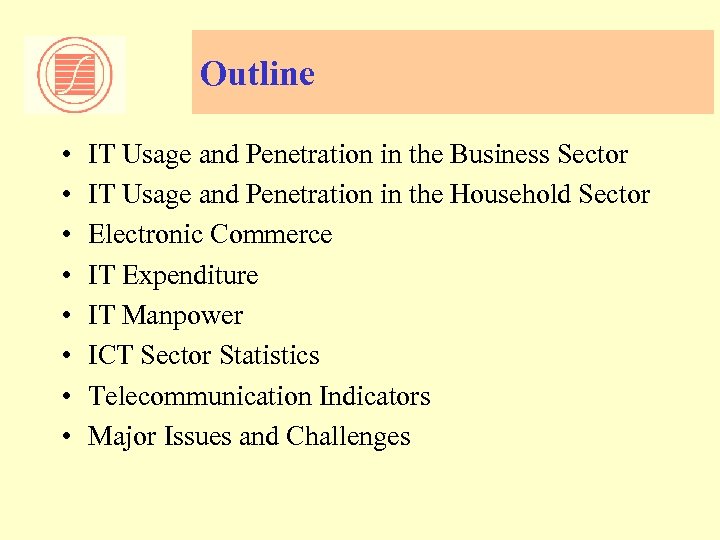 Outline

• IT Usage and Penetration in the Business Sector
• IT Usage and Penetration in the Household Sector
• Electronic Commerce
• IT Expenditure
• IT Manpower
• ICT Sector Statistics
• Telecommunication Indicators
• Major Issues and Challenges